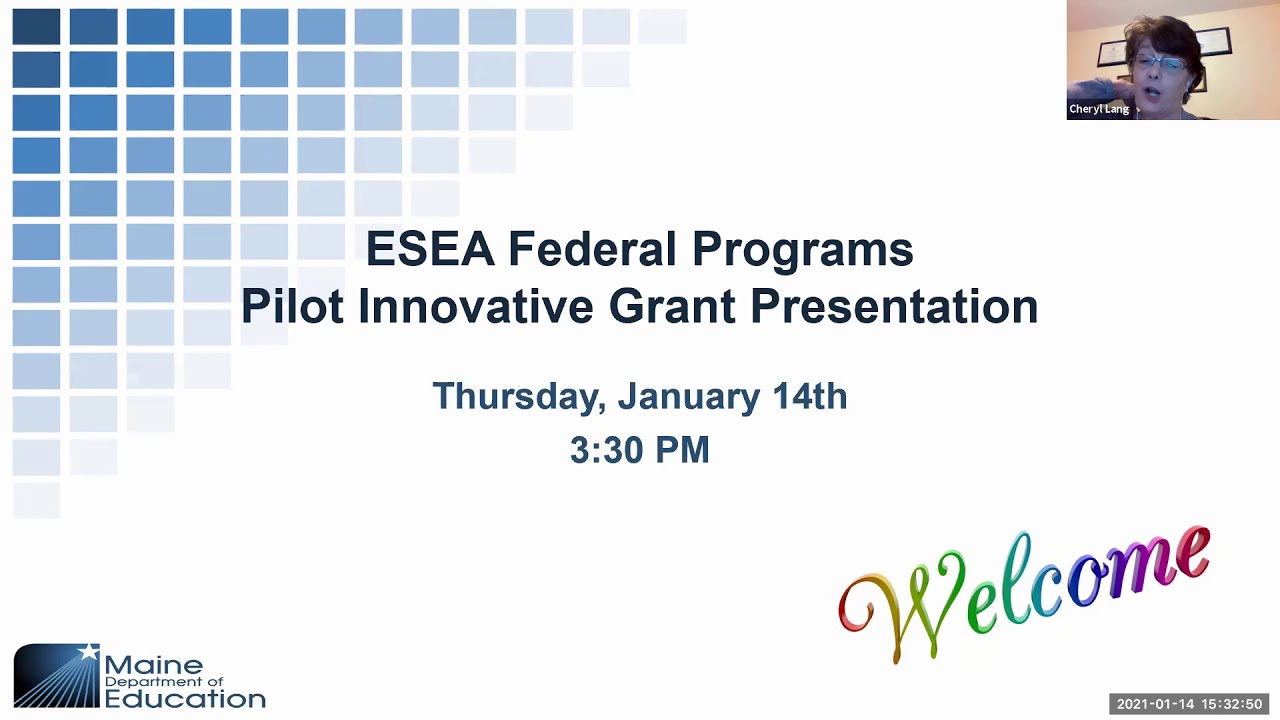 Cheryl Lang

ESEA Federal Programs
Pilot Innovative Grant Presentation

Thursday, January 14th
3:30 PM

Welcome

Maine
Department of
Education

2021-01-14 15:32:50